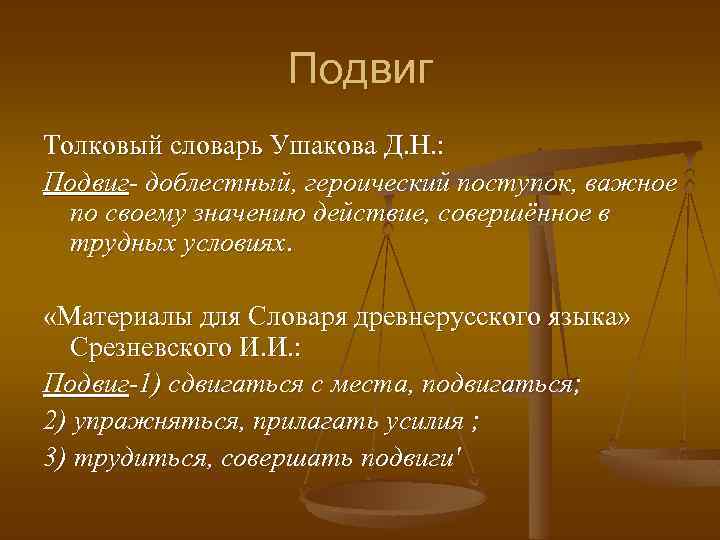 Подвиг

Толковый словарь Ушакова Д.Н.:

Подвиг- доблестный, героический поступок, важное по своему значению действие, совершённое в трудных условиях.

«Материалы для Словаря древнерусского языка» Срезневского И.И.:

Подвиг-1) сдвигаться с места, подвигаться;

2) упражняться, прилагать усилия ;

3) трудиться, совершать подвиги'